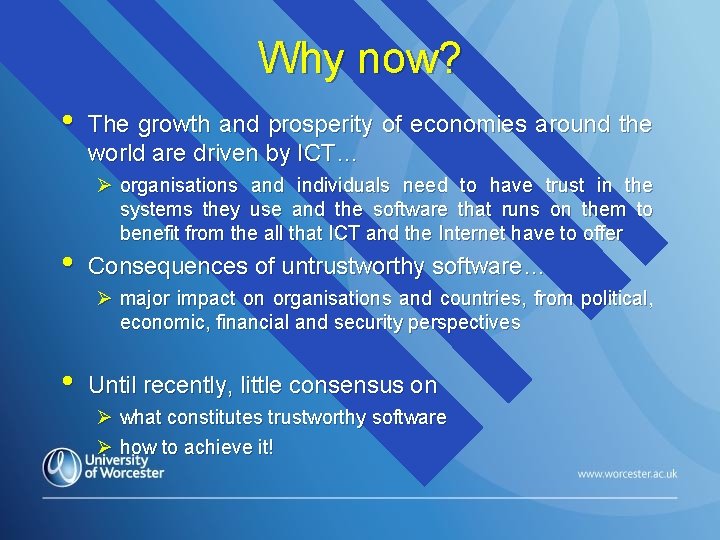 Why now?

• The growth and prosperity of economies around the world are driven by ICT…

➢ organisations and individuals need to have trust in the systems they use and the software that runs on them to benefit from the all that ICT and the Internet have to offer

• Consequences of untrustworthy software…

➢ major impact on organisations and countries, from political, economic, financial and security perspectives

• Until recently, little consensus on

➢ what constitutes trustworthy software

➢ how to achieve it!

University of Worcester

www.worcester.ac.uk